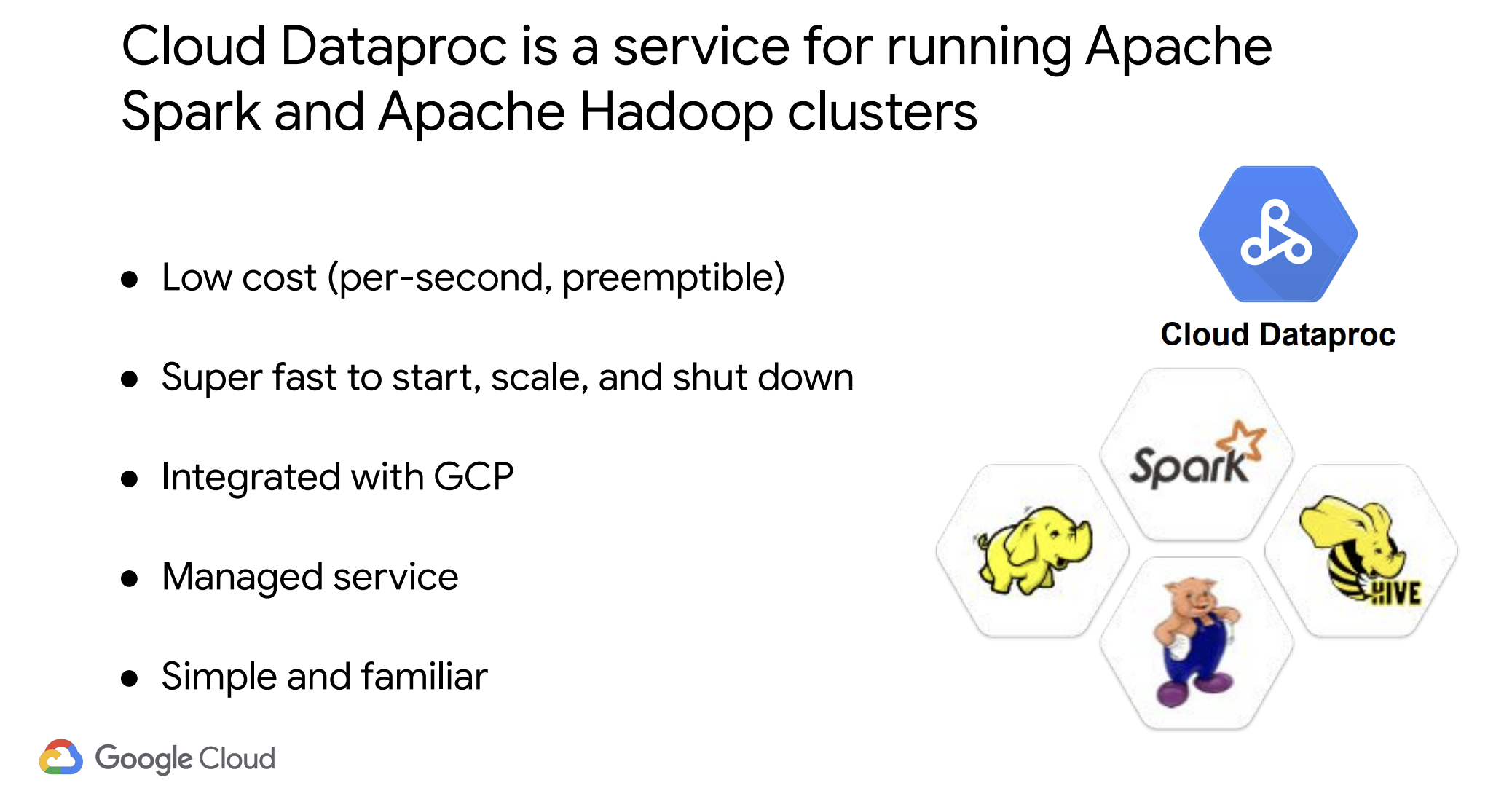 Cloud Dataproc is a service for running Apache Spark and Apache Hadoop clusters

- Low cost (per-second, preemptible)
- Super fast to start, scale, and shut down
- Integrated with GCP
- Managed service
- Simple and familiar

Cloud Dataproc

Spark

HIVE

Google Cloud